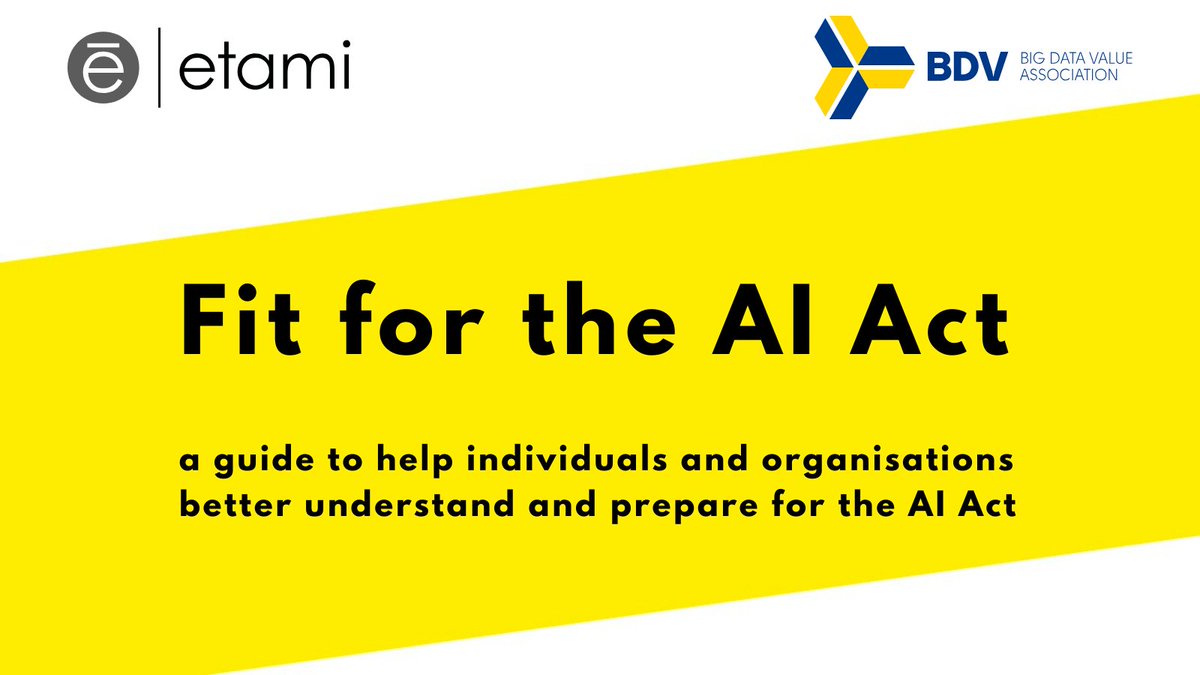 ē | etami

BDV BIG DATA VALUE ASSOCIATION

Fit for the AI Act

a guide to help individuals and organisations better understand and prepare for the AI Act